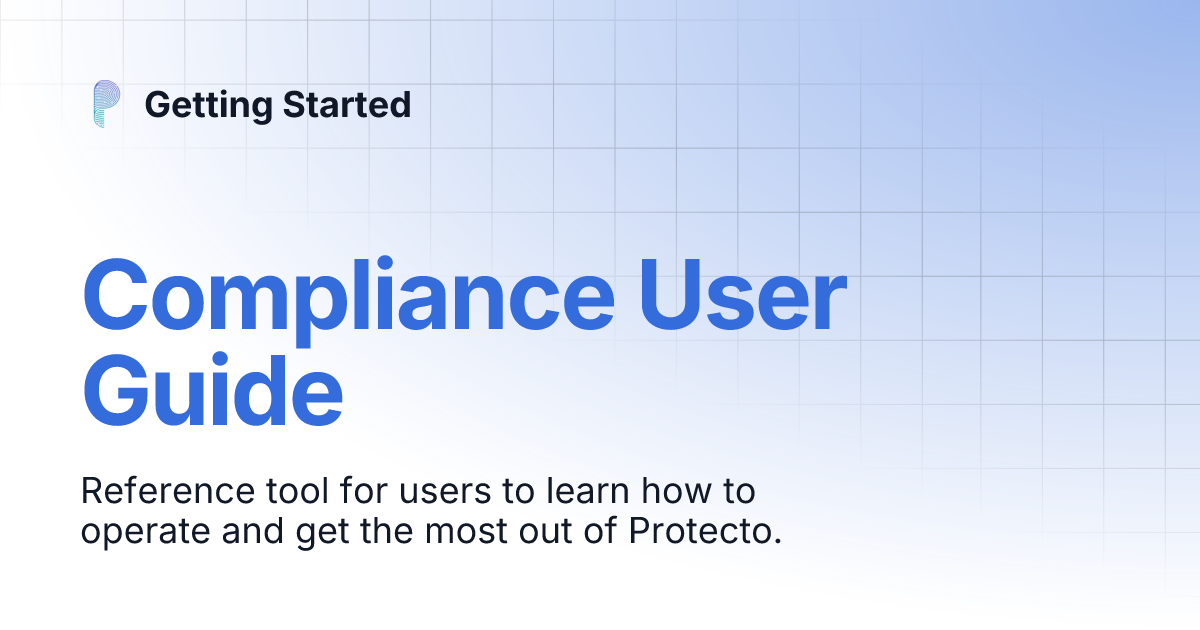 Getting Started

Compliance User Guide

Reference tool for users to learn how to operate and get the most out of Protecto.